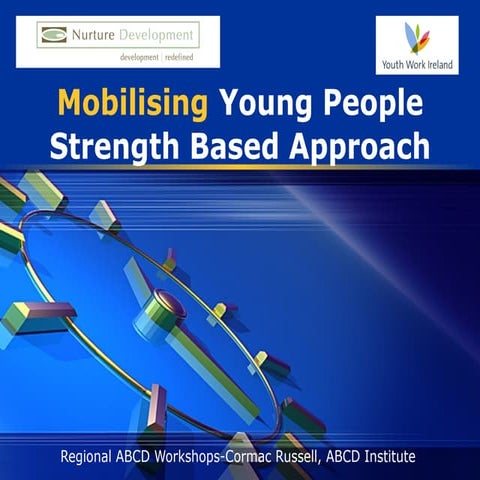 Nurture Development
development | redefined

Youth Work Ireland

Mobilising Young People
Strength Based Approach

Regional ABCD Workshops-Cormac Russell, ABCD Institute